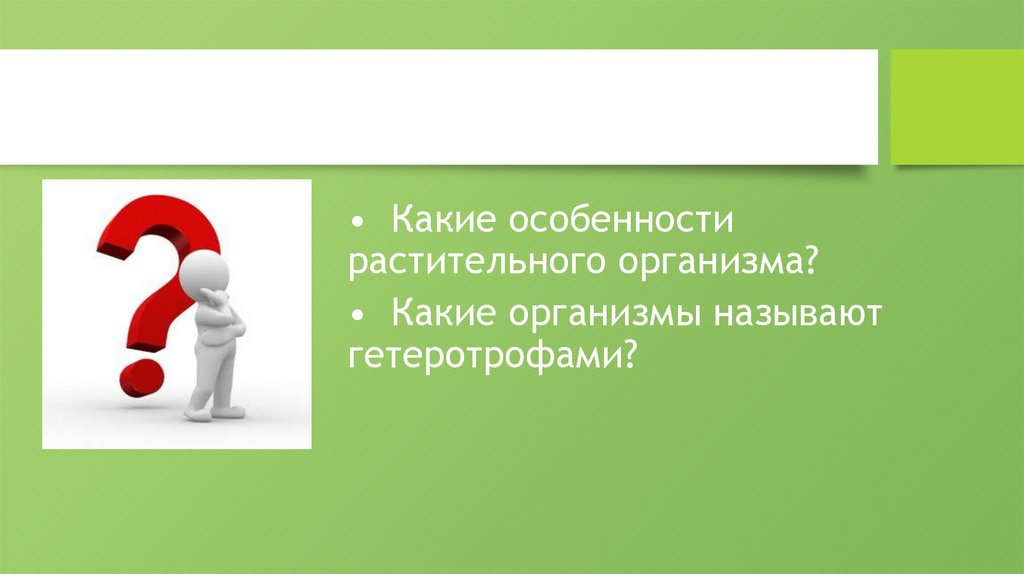 • Какие особенности растительного организма?

• Какие организмы называют гетеротрофами?